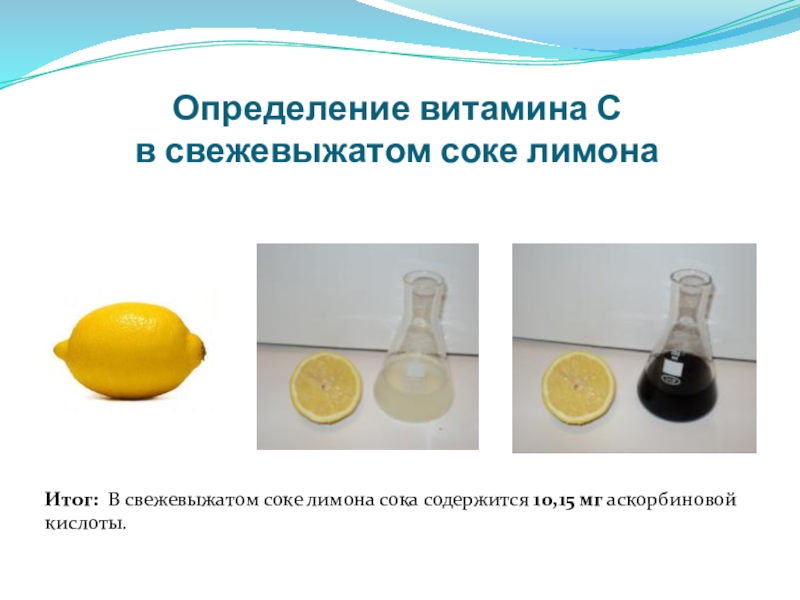 Определение витамина С
в свежевыжатом соке лимона

Итог: В свежевыжатом соке лимона сока содержится 10,15 мг аскорбиновой кислоты.